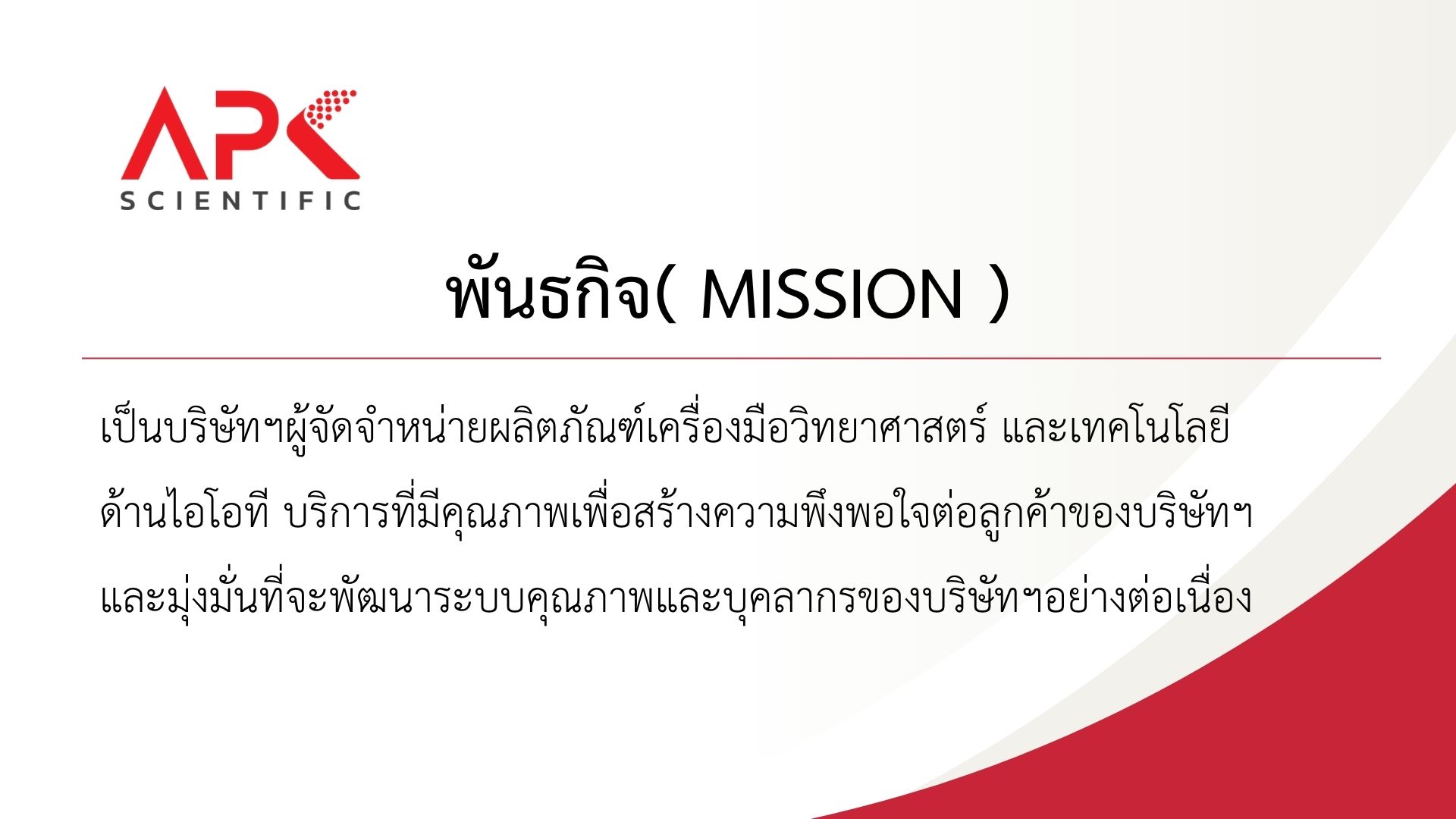 APK
SCIENTIFIC

พันธกิจ( MISSION )

เป็นบริษัทฯผู้จัดจำหน่ายผลิตภัณฑ์เครื่องมือวิทยาศาสตร์ และเทคโนโลยีด้านไอโอที บริการที่มีคุณภาพเพื่อสร้างความพึงพอใจต่อลูกค้าของบริษัทฯ และมุ่งมั่นที่จะพัฒนาระบบคุณภาพและบุคลากรของบริษัทฯอย่างต่อเนื่อง